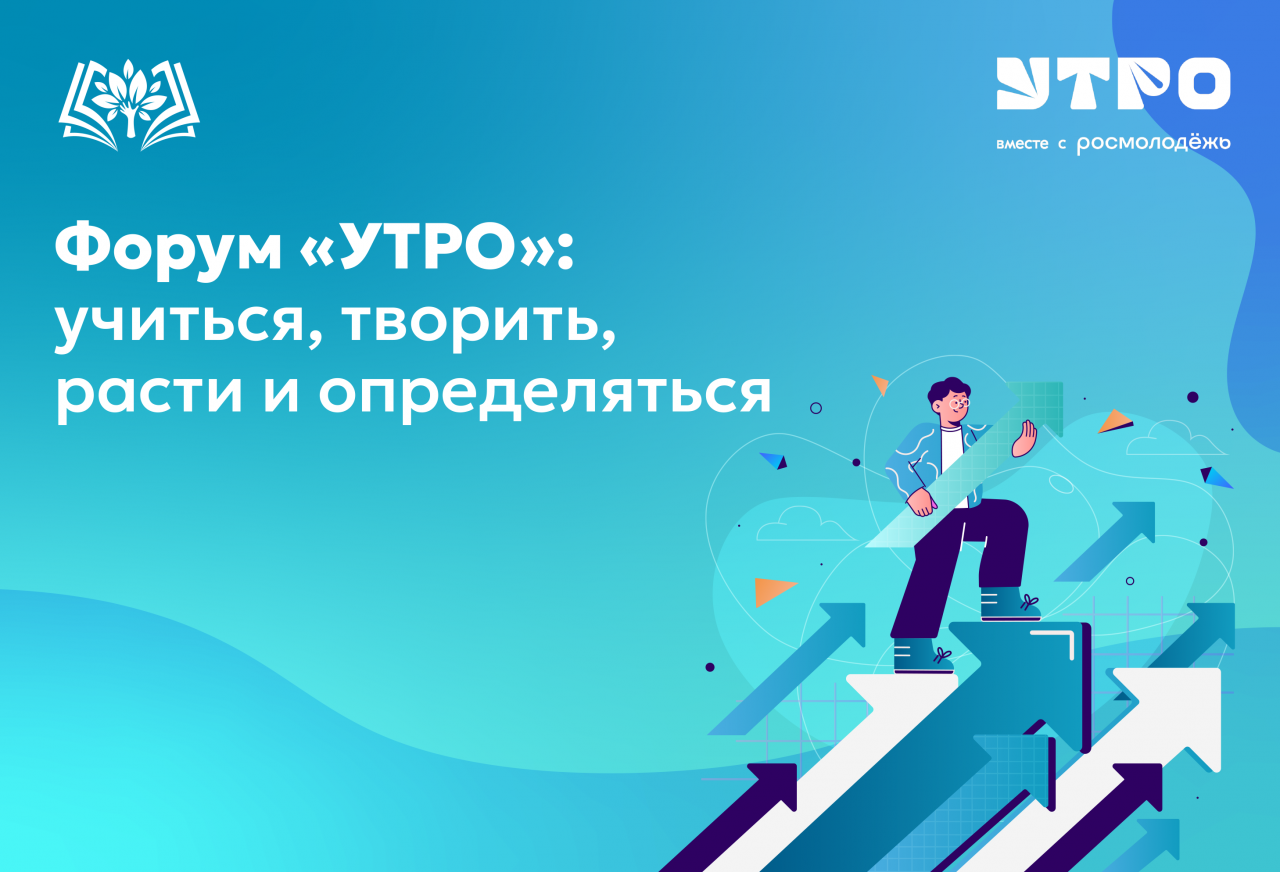 УТРО

вместе с росмолодёжь

Форум «УТРО»: учиться, творить, расти и определяться